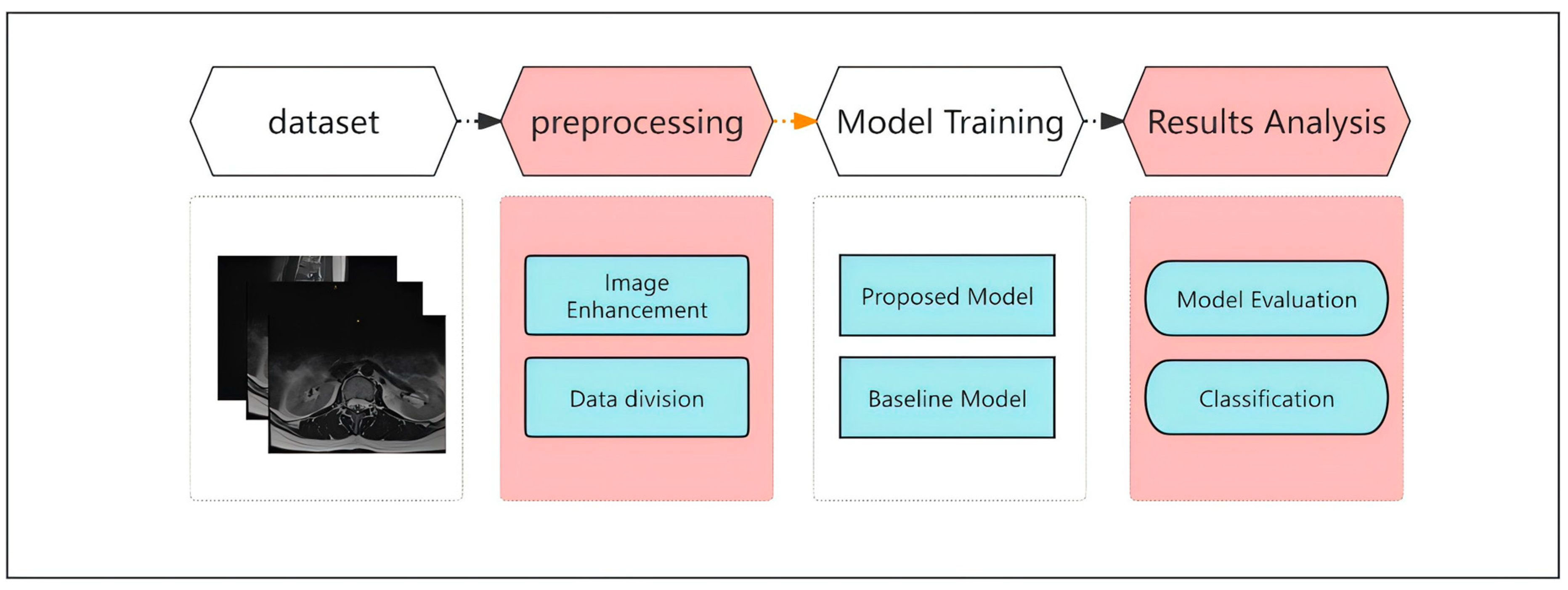 dataset

preprocessing

Model Training

Results Analysis

Image Enhancement

Data division

Proposed Model

Baseline Model

Model Evaluation

Classification